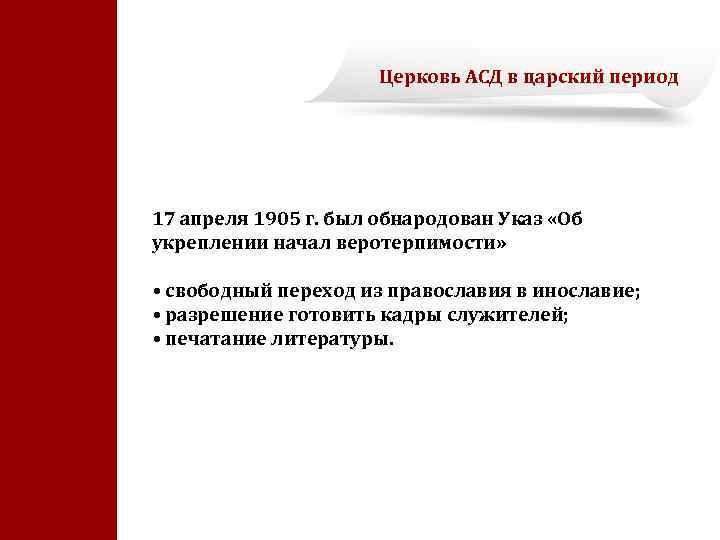 Церковь АСД в царский период

17 апреля 1905 г. был обнародован Указ «Об укреплении начал веротерпимости»

• свободный переход из православия в инославие;
• разрешение готовить кадры служителей;
• печатание литературы.